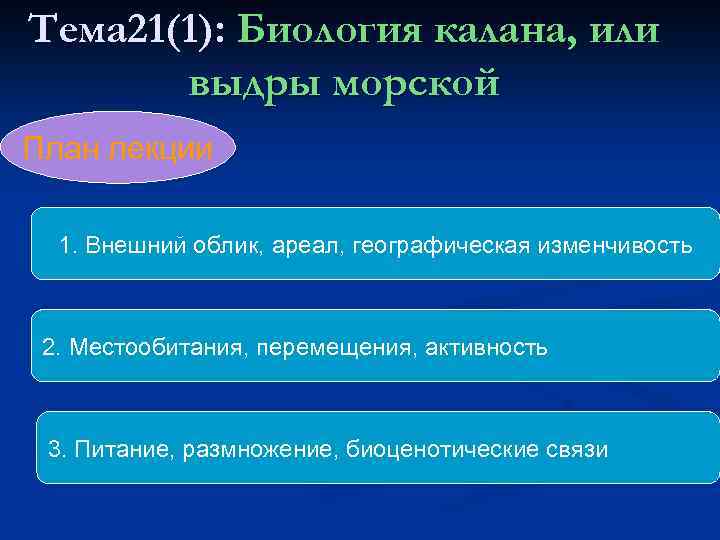 Тема21(1): Биология калана, или выдры морской

План лекции

1. Внешний облик, ареал, географическая изменчивость

2. Местообитания, перемещения, активность

3. Питание, размножение, биоценотические связи